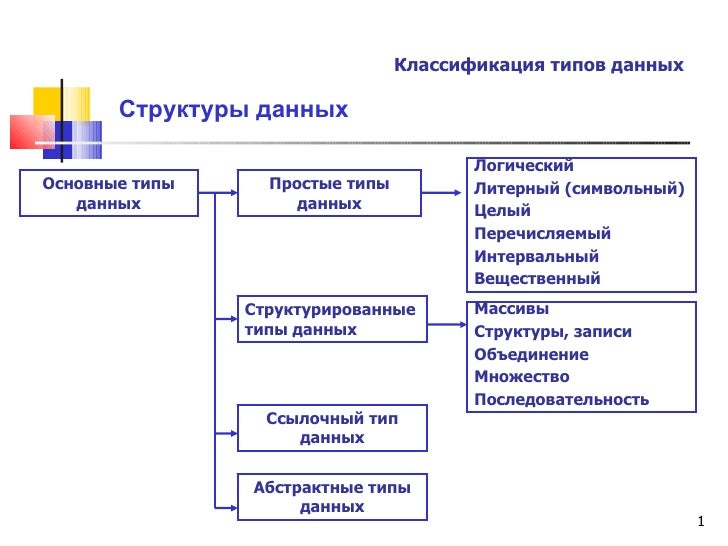 Классификация типов данных

Структуры данных

Основные типы данных

Простые типы данных

Логический
Литерный (символьный)
Целый
Перечисляемый
Интервальный
Вещественный

Структурированные типы данных

Массивы
Структуры, записи
Объединение
Множество
Последовательность

Ссылочный тип данных

Абстрактные типы данных

1